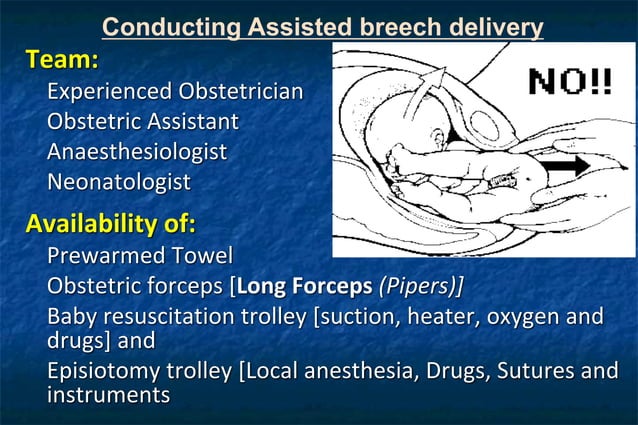 Conducting Assisted breech delivery

Team:

Experienced Obstetrician

Obstetric Assistant

Anaesthesiologist

Neonatologist

NO!!

Availability of:

Prewarmed Towel

Obstetric forceps [Long Forceps (Pipers)]

Baby resuscitation trolley [suction, heater, oxygen and drugs] and

Episiotomy trolley [Local anesthesia, Drugs, Sutures and instruments